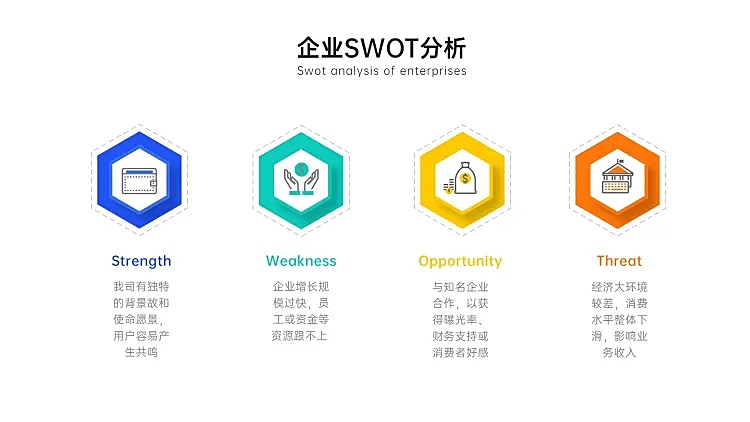 企业SWOT分析
Swot analysis of enterprises

Strength
我司有独特的背景故和使命愿景，用户容易产生共鸣

Weakness
企业增长规模过快，员工或资金等资源跟不上

Opportunity
与知名企业合作，以获得曝光率、财务支持或消费者好感

Threat
经济大环境较差，消费水平整体下滑，影响业务收入